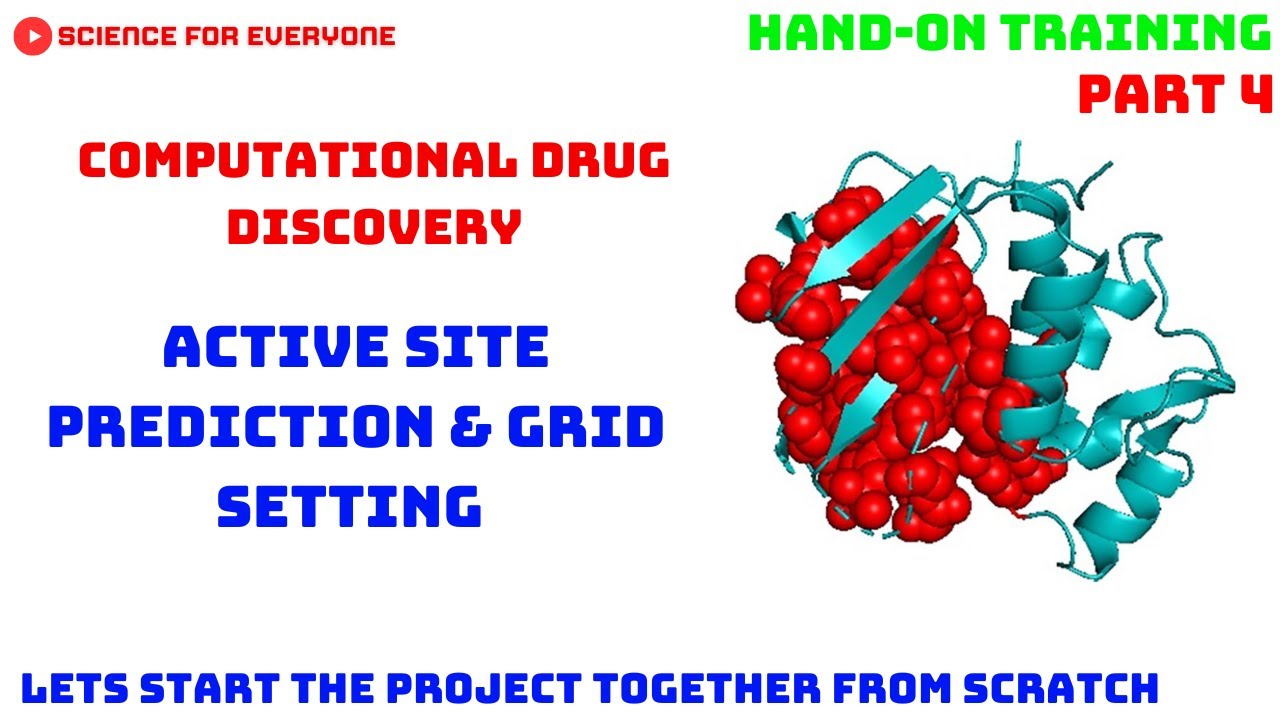 SCIENCE FOR EVERYONE

HAND-ON TRAINING
PART 4

COMPUTATIONAL DRUG DISCOVERY

ACTIVE SITE PREDICTION & GRID SETTING

LETS START THE PROJECT TOGETHER FROM SCRATCH